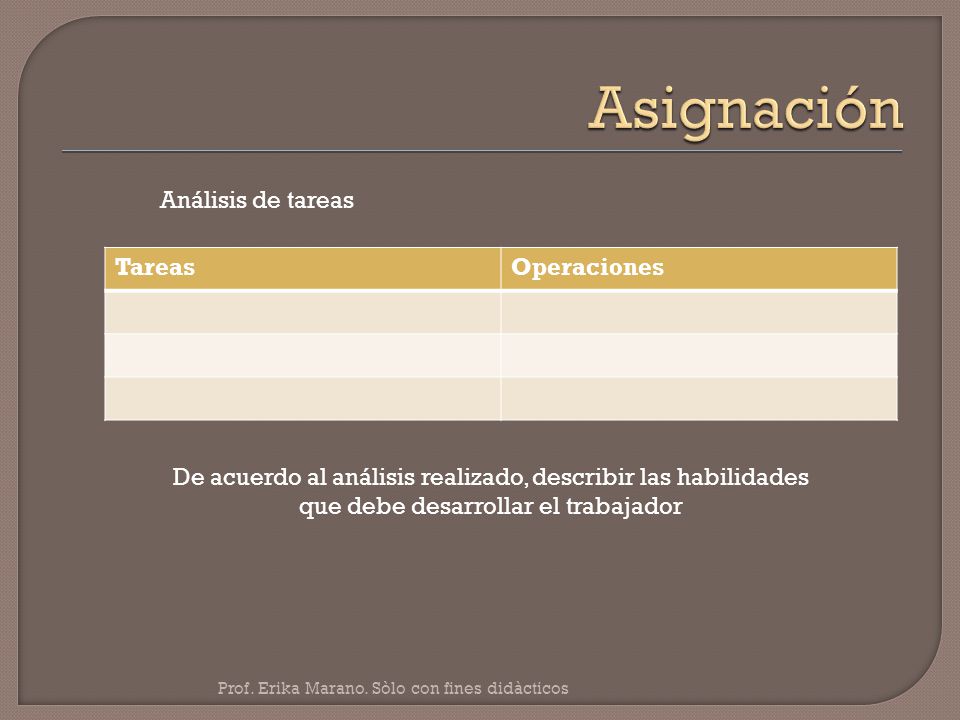 Asignación

Análisis de tareas

| Tareas | Operaciones |
|---|---|
| | |
| | |
| | |

De acuerdo al análisis realizado, describir las habilidades que debe desarrollar el trabajador

Prof. Erika Marano. Sòlo con fines didàcticos